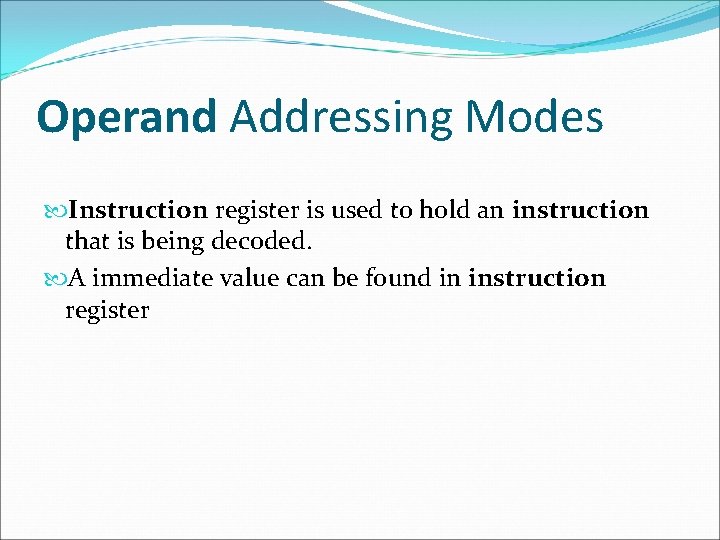 Operand Addressing Modes

Instruction register is used to hold an instruction that is being decoded.

A immediate value can be found in instruction register